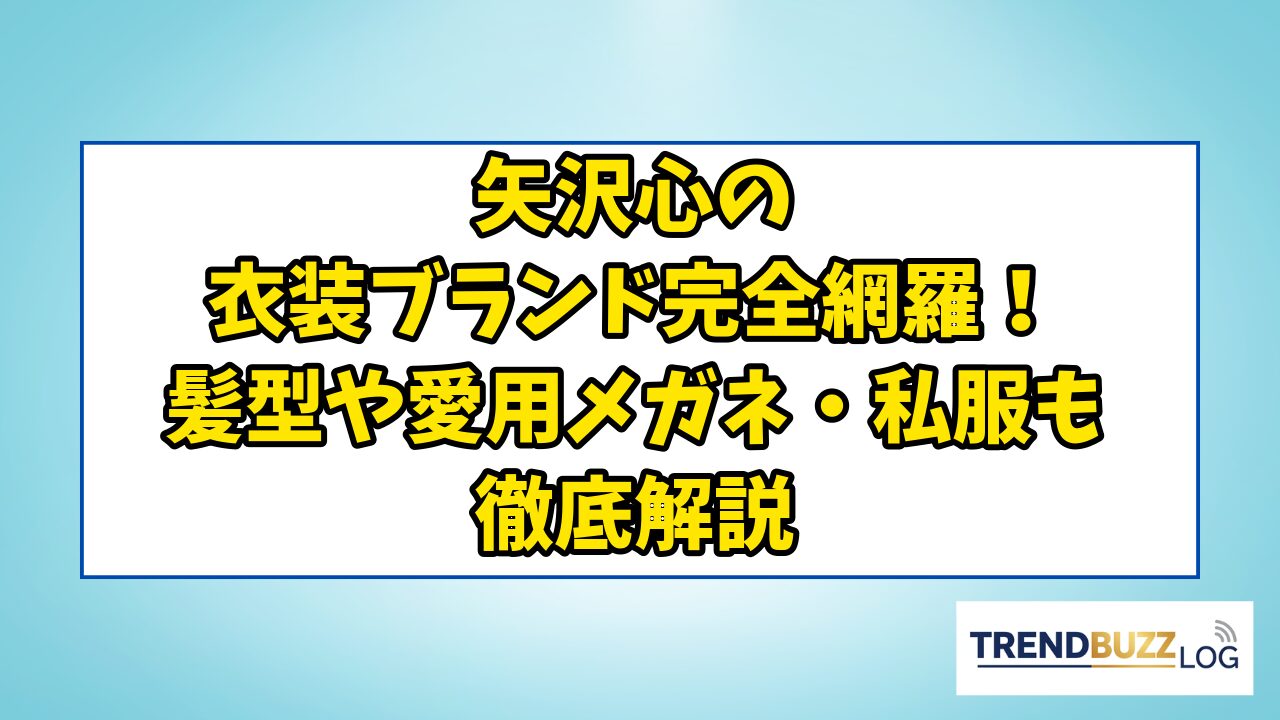 矢沢心の
衣装ブランド完全網羅！
髪型や愛用メガネ・私服も
徹底解説

TRENDBUZZ LOG